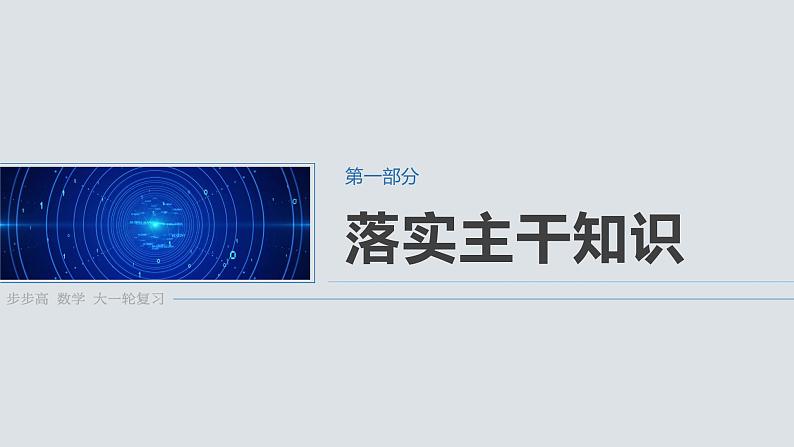 第一部分

落实主干知识

步步高 数学 大一轮复习